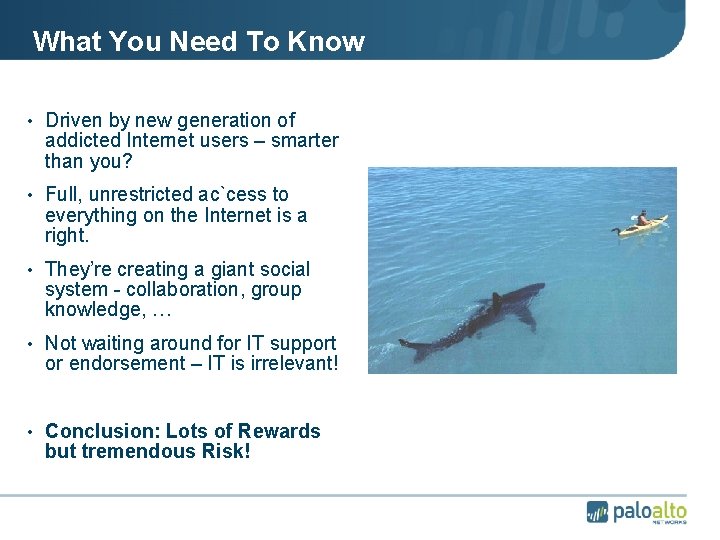 What You Need To Know

• Driven by new generation of addicted Internet users – smarter than you?

• Full, unrestricted ac`cess to everything on the Internet is a right.

• They're creating a giant social system - collaboration, group knowledge, …

• Not waiting around for IT support or endorsement – IT is irrelevant!

• Conclusion: Lots of Rewards but tremendous Risk!

paloalto NETWORKS